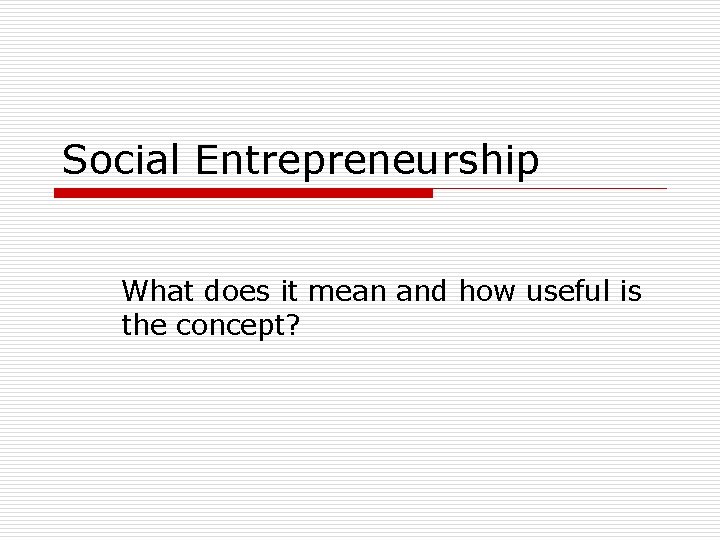 Social Entrepreneurship

What does it mean and how useful is the concept?